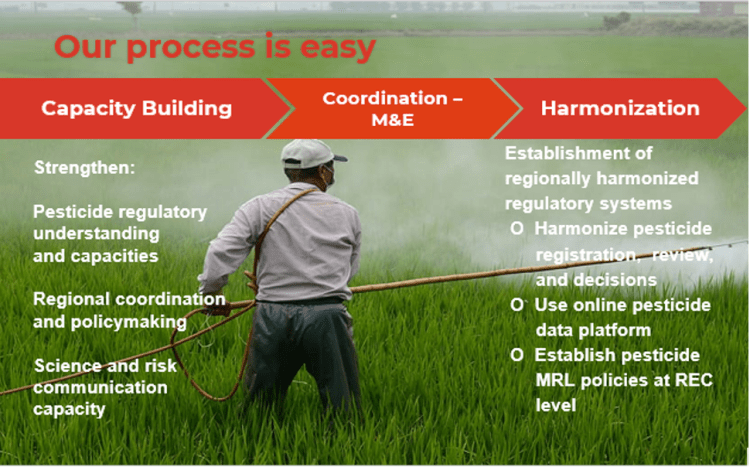 Our process is easy

Capacity Building

Coordination – M&E

Harmonization

Strengthen:

Pesticide regulatory understanding and capacities

Regional coordination and policymaking

Science and risk communication capacity

Establishment of regionally harmonized regulatory systems

O Harmonize pesticide registration, review, and decisions

O Use online pesticide data platform

O Establish pesticide MRL policies at REC level